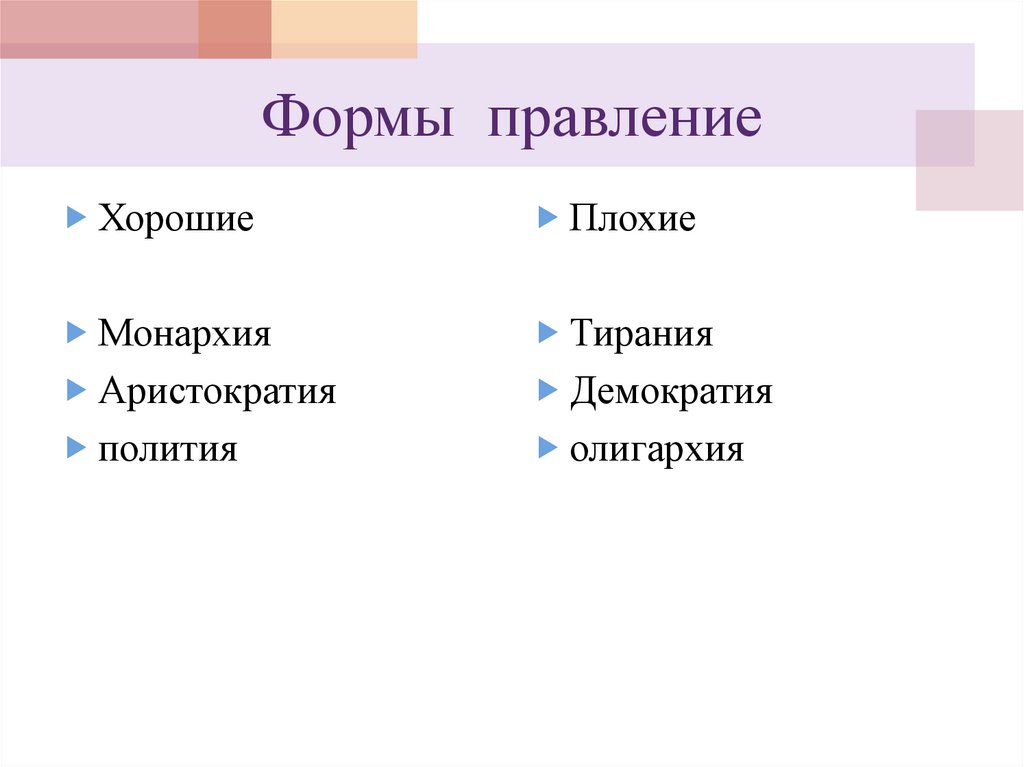 Формы правление

Хорошие

Монархия
Аристократия
полития

Плохие

Тирания
Демократия
олигархия